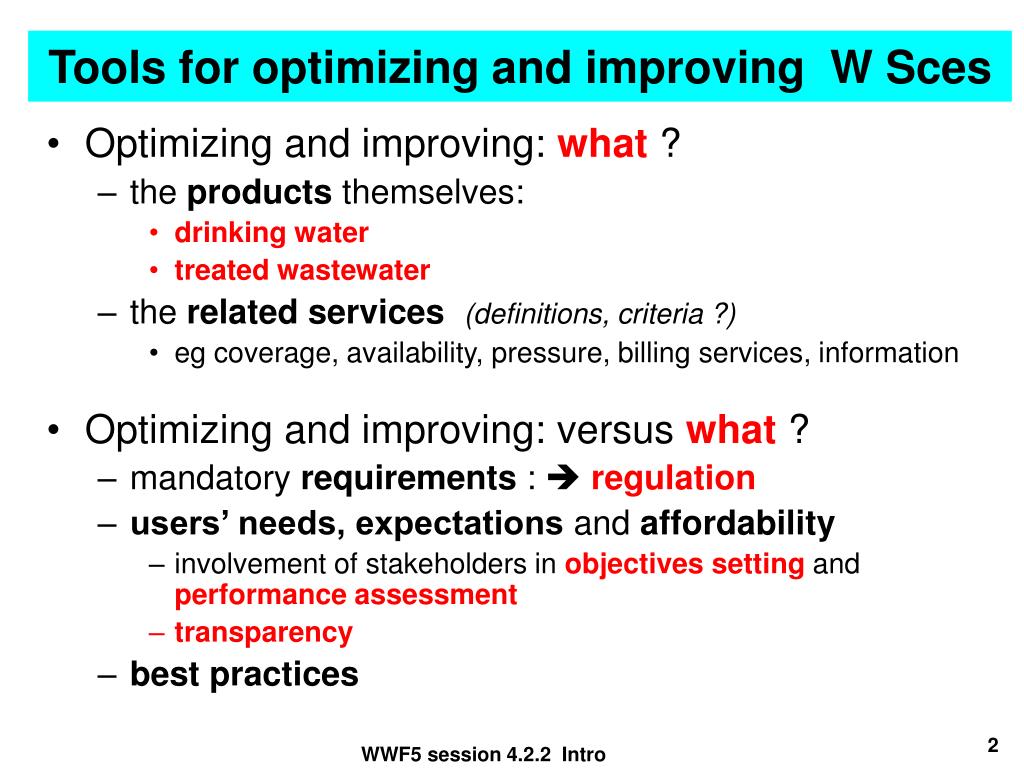 Tools for optimizing and improving  W Sces

• Optimizing and improving: what ?
  – the products themselves:
    • drinking water
    • treated wastewater
  – the related services  (definitions, criteria ?)
    • eg coverage, availability, pressure, billing services, information

• Optimizing and improving: versus what ?
  – mandatory requirements : ➔ regulation
  – users' needs, expectations and affordability
    – involvement of stakeholders in objectives setting and performance assessment
    – transparency
  – best practices

WWF5 session 4.2.2  Intro

2